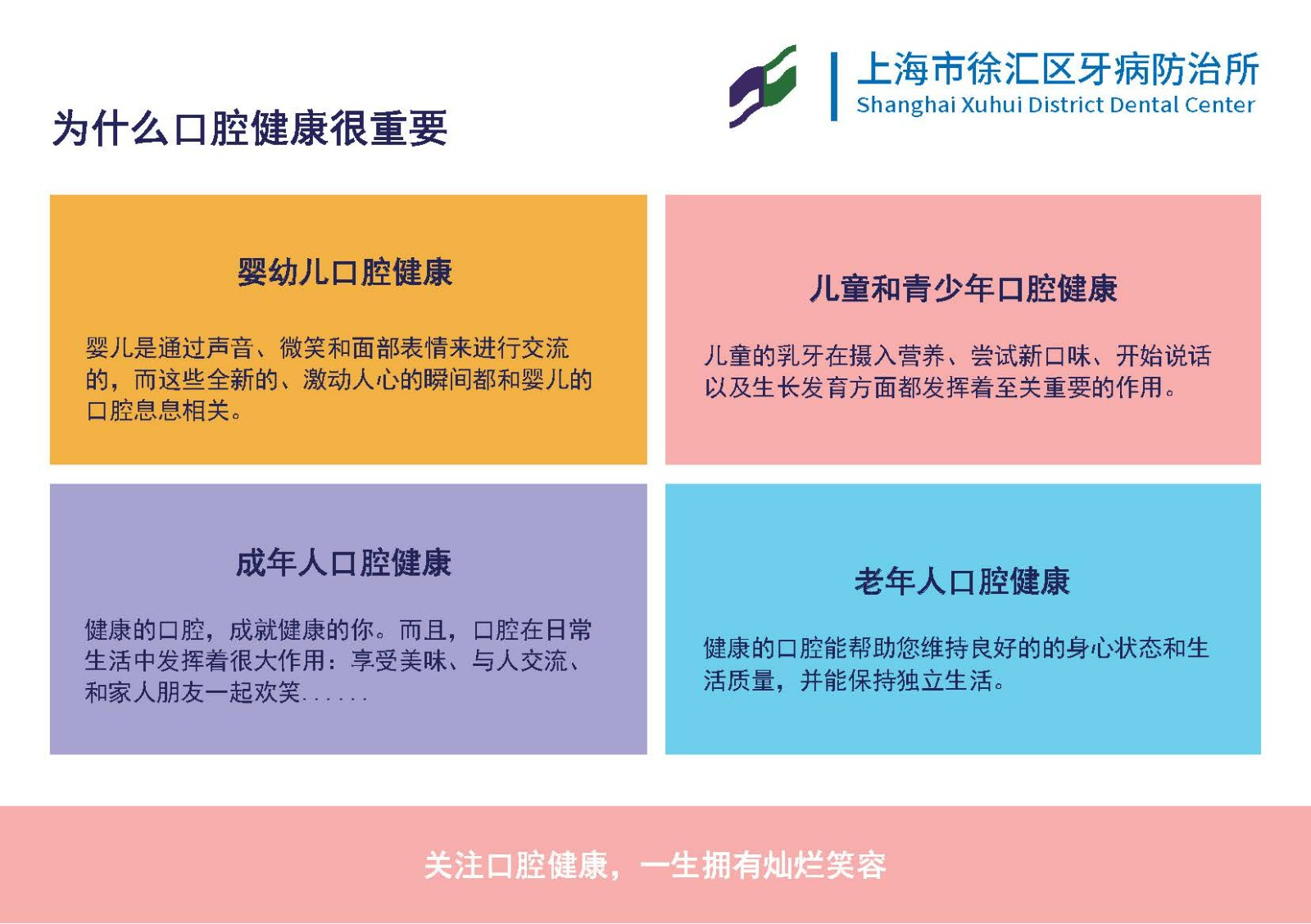 上海市徐汇区牙病防治所
Shanghai Xuhui District Dental Center

为什么口腔健康很重要

婴幼儿口腔健康

婴儿是通过声音、微笑和面部表情来进行交流的，而这些全新的、激动人心的瞬间都和婴儿的口腔息息相关。

儿童和青少年口腔健康

儿童的乳牙在摄入营养、尝试新口味、开始说话以及生长发育方面都发挥着至关重要的作用。

成年人口腔健康

健康的口腔，成就健康的你。而且，口腔在日常生活中发挥着很大作用：享受美味、与人交流、和家人朋友一起欢笑……

老年人口腔健康

健康的口腔能帮助您维持良好的的身心状态和生活质量，并能保持独立生活。

关注口腔健康，一生拥有灿烂笑容